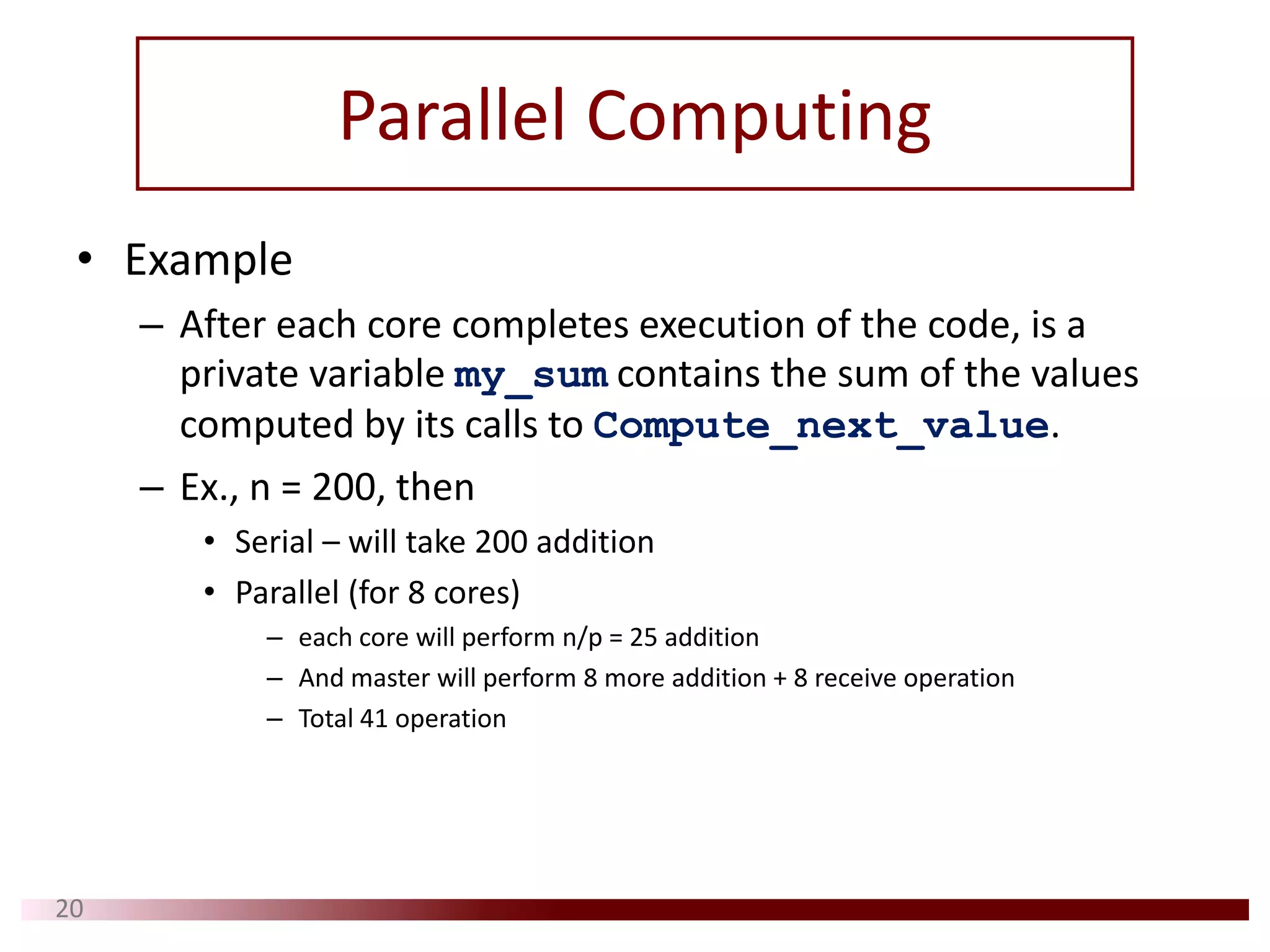 Parallel Computing

• Example

– After each core completes execution of the code, is a private variable my_sum contains the sum of the values computed by its calls to Compute_next_value.

– Ex., n = 200, then

• Serial – will take 200 addition

• Parallel (for 8 cores)

– each core will perform n/p = 25 addition

– And master will perform 8 more addition + 8 receive operation

– Total 41 operation

20